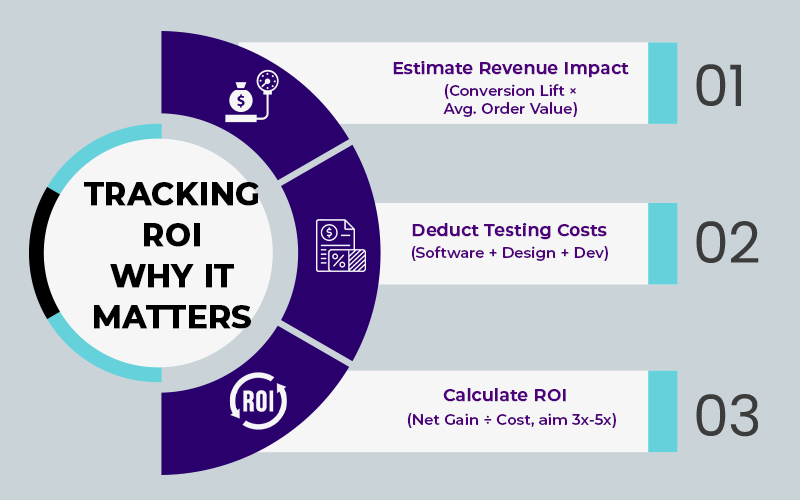 TRACKING ROI WHY IT MATTERS

$

Estimate Revenue Impact
(Conversion Lift × Avg. Order Value)

01

$

%

Deduct Testing Costs
(Software + Design + Dev)

02

ROI

Calculate ROI
(Net Gain ÷ Cost, aim 3x-5x)

03